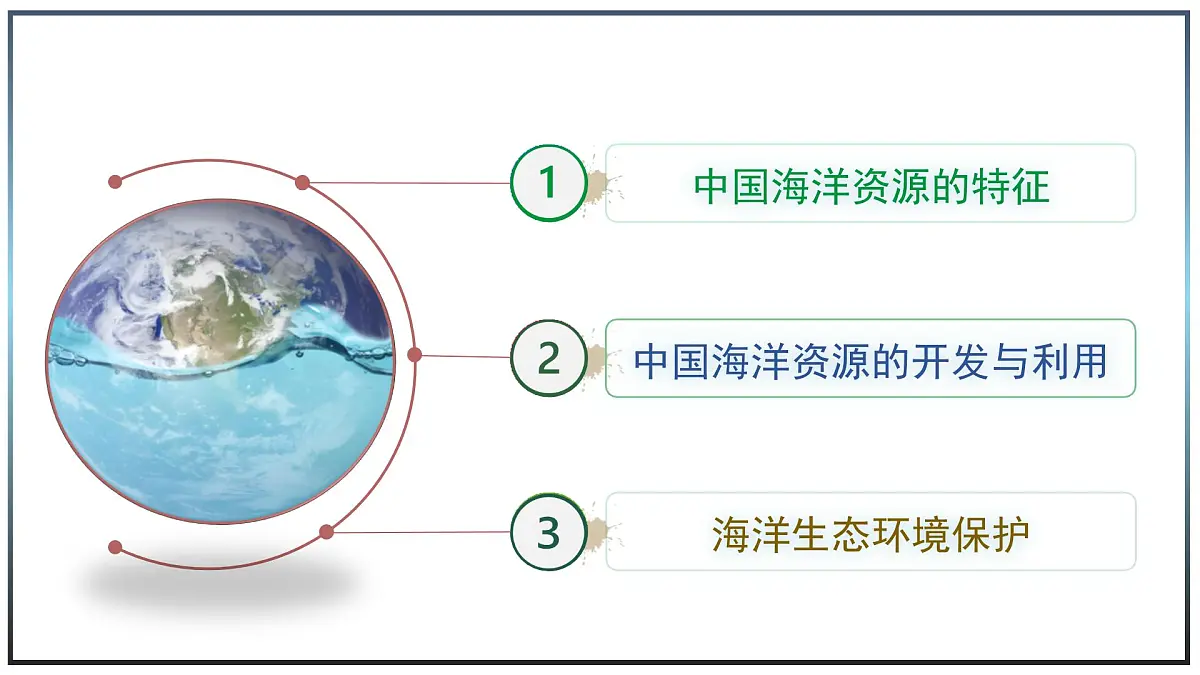 1
中国海洋资源的特征

2
中国海洋资源的开发与利用

3
海洋生态环境保护